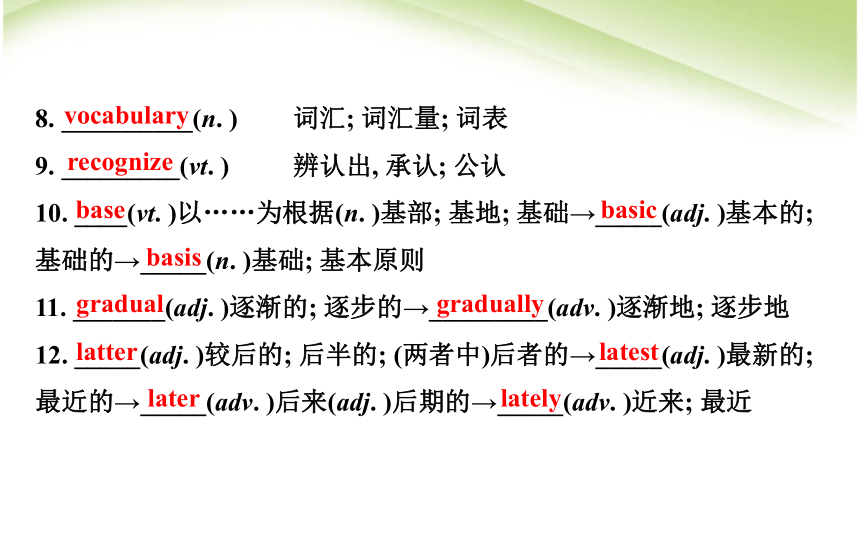 8. vocabulary(n. ) 词汇; 词汇量; 词表

9. recognize(vt. ) 辨认出, 承认; 公认

10. base(vt. )以……为根据(n. )基部; 基地; 基础→basic(adj. )基本的; 基础的→basis(n. )基础; 基本原则

11. gradual(adj. )逐渐的; 逐步的→gradually(adv. )逐渐地; 逐步地

12. latter(adj. )较后的; 后半的; (两者中)后者的→latest(adj. )最新的; 最近的→later(adv. )后来(adj. )后期的→lately(adv. )近来; 最近